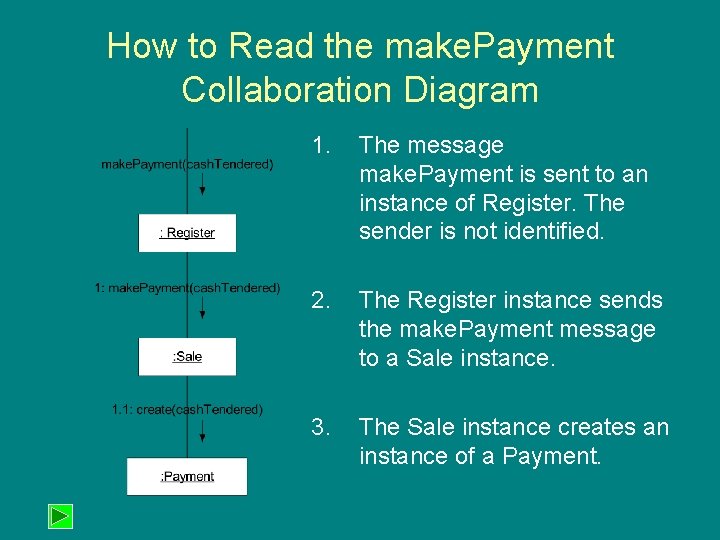 How to Read the makePayment Collaboration Diagram

makePayment(cashTendered)

: Register

1: makePayment(cashTendered)

:Sale

1.1: create(cashTendered)

:Payment

1. The message makePayment is sent to an instance of Register. The sender is not identified.

2. The Register instance sends the makePayment message to a Sale instance.

3. The Sale instance creates an instance of a Payment.